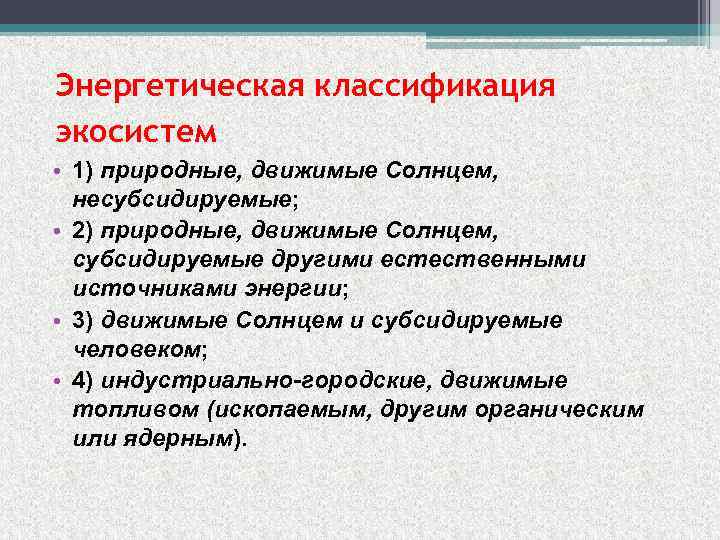 Энергетическая классификация экосистем

• 1) природные, движимые Солнцем, несубсидируемые;
• 2) природные, движимые Солнцем, субсидируемые другими естественными источниками энергии;
• 3) движимые Солнцем и субсидируемые человеком;
• 4) индустриально-городские, движимые топливом (ископаемым, другим органическим или ядерным).